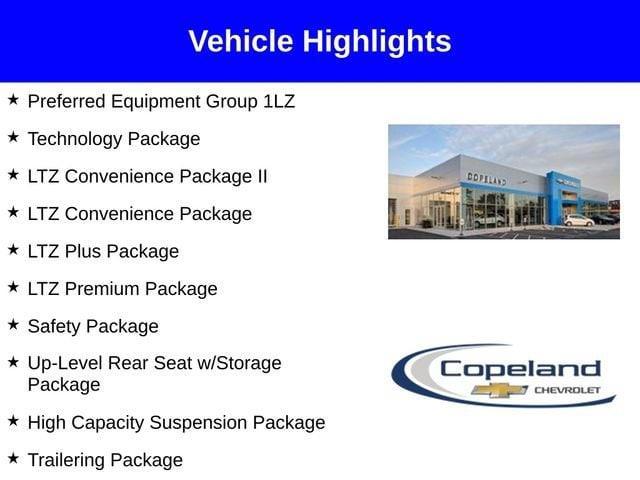 Vehicle Highlights

★ Preferred Equipment Group 1LZ

★ Technology Package

★ LTZ Convenience Package II

★ LTZ Convenience Package

★ LTZ Plus Package

★ LTZ Premium Package

★ Safety Package

★ Up-Level Rear Seat w/Storage Package

★ High Capacity Suspension Package

★ Trailering Package

COPELAND

Copeland CHEVROLET